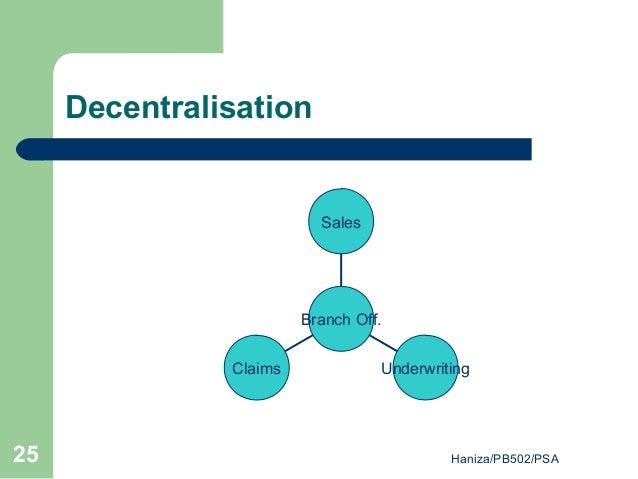 Decentralisation

Sales

Branch Off.

Claims

Underwriting

25

Haniza/PB502/PSA